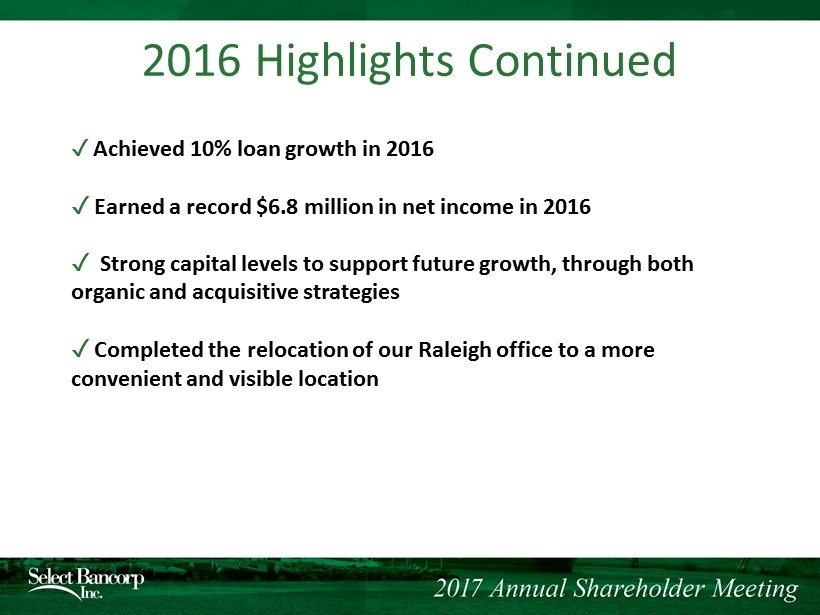 2016 Highlights Continued

✓ Achieved 10% loan growth in 2016

✓ Earned a record \$6.8 million in net income in 2016

✓ Strong capital levels to support future growth, through both organic and acquisitive strategies

✓ Completed the relocation of our Raleigh office to a more convenient and visible location

Select Bancorp Inc.

2017 Annual Shareholder Meeting